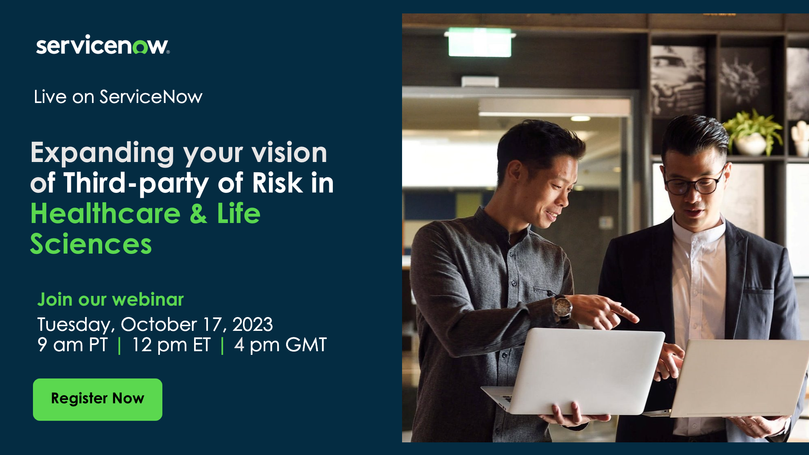 servicenow.

Live on ServiceNow

Expanding your vision of Third-party of Risk in Healthcare & Life Sciences

Join our webinar
Tuesday, October 17, 2023
9 am PT | 12 pm ET | 4 pm GMT

Register Now